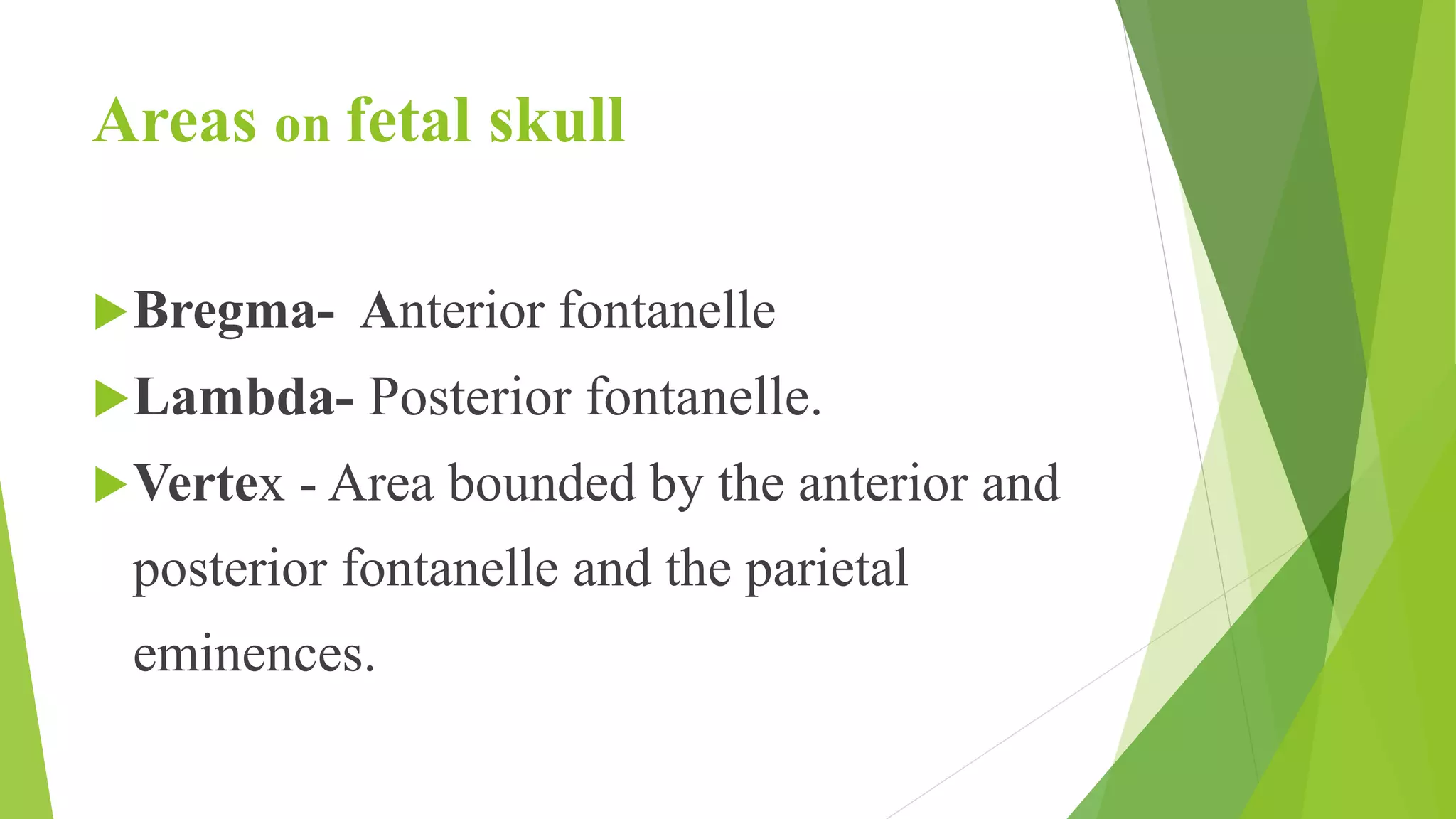 Areas on fetal skull

Bregma- Anterior fontanelle

Lambda- Posterior fontanelle.

Vertex - Area bounded by the anterior and posterior fontanelle and the parietal eminences.